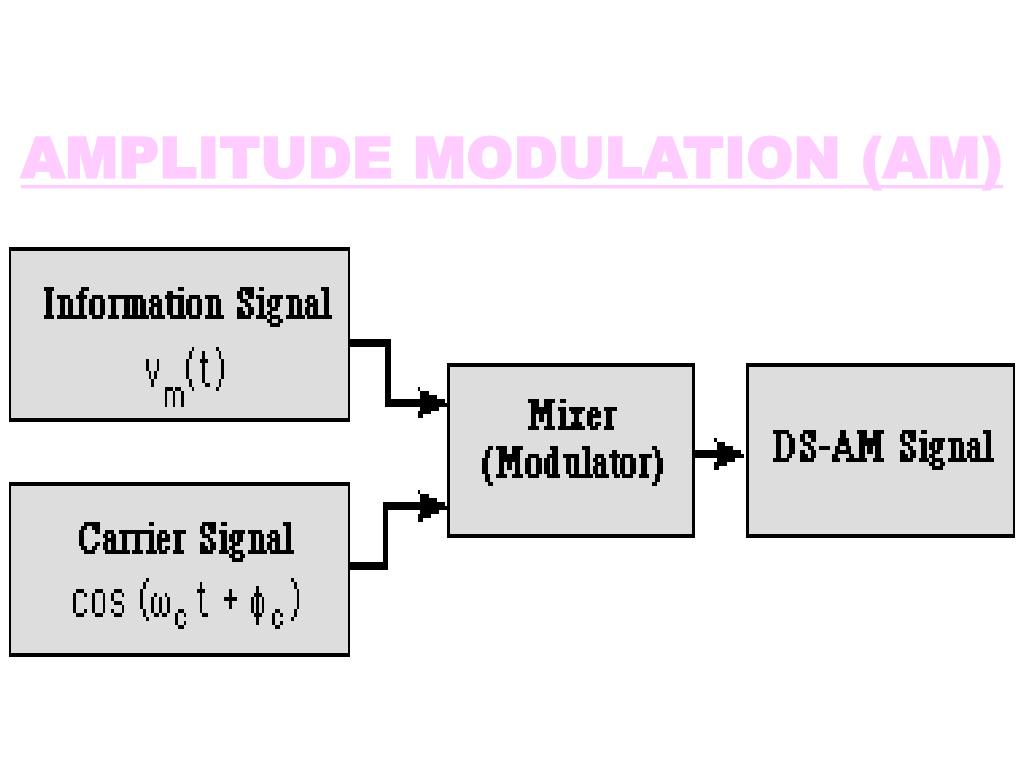 AMPLITUDE MODULATION (AM)

Information Signal
$v_m(t)$

Carrier Signal
$\cos(\omega_c t + \phi_c)$

Mixer
(Modulator)

DS-AM Signal